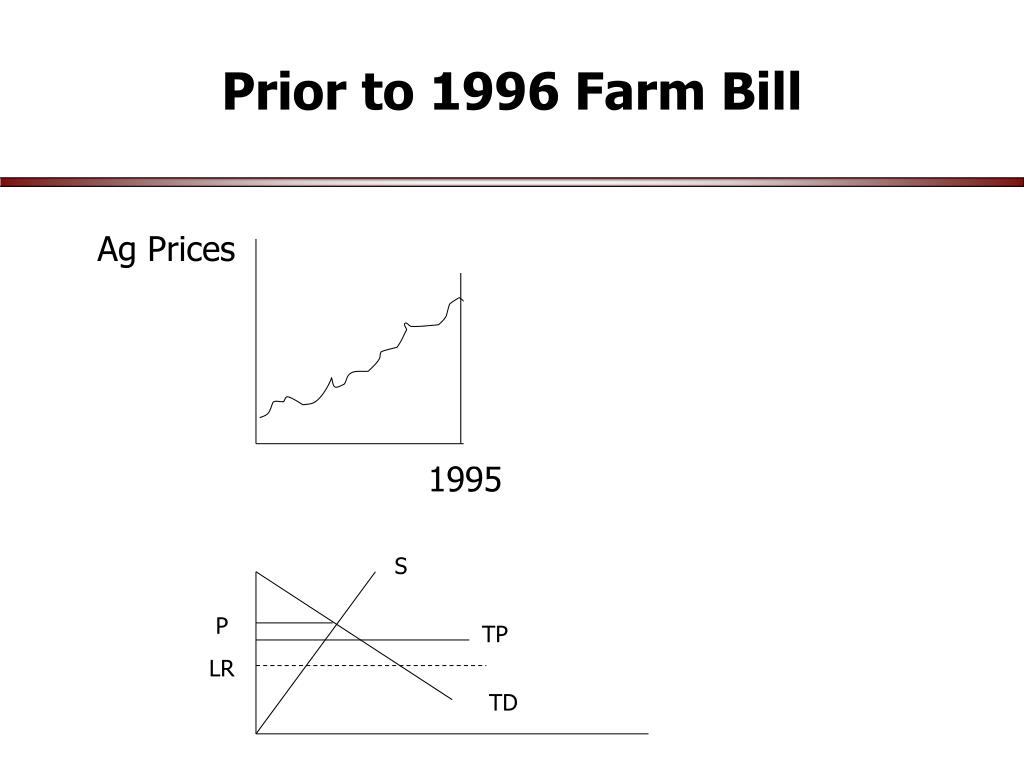 Prior to 1996 Farm Bill

Ag Prices

1995

S

P

TP

LR

TD